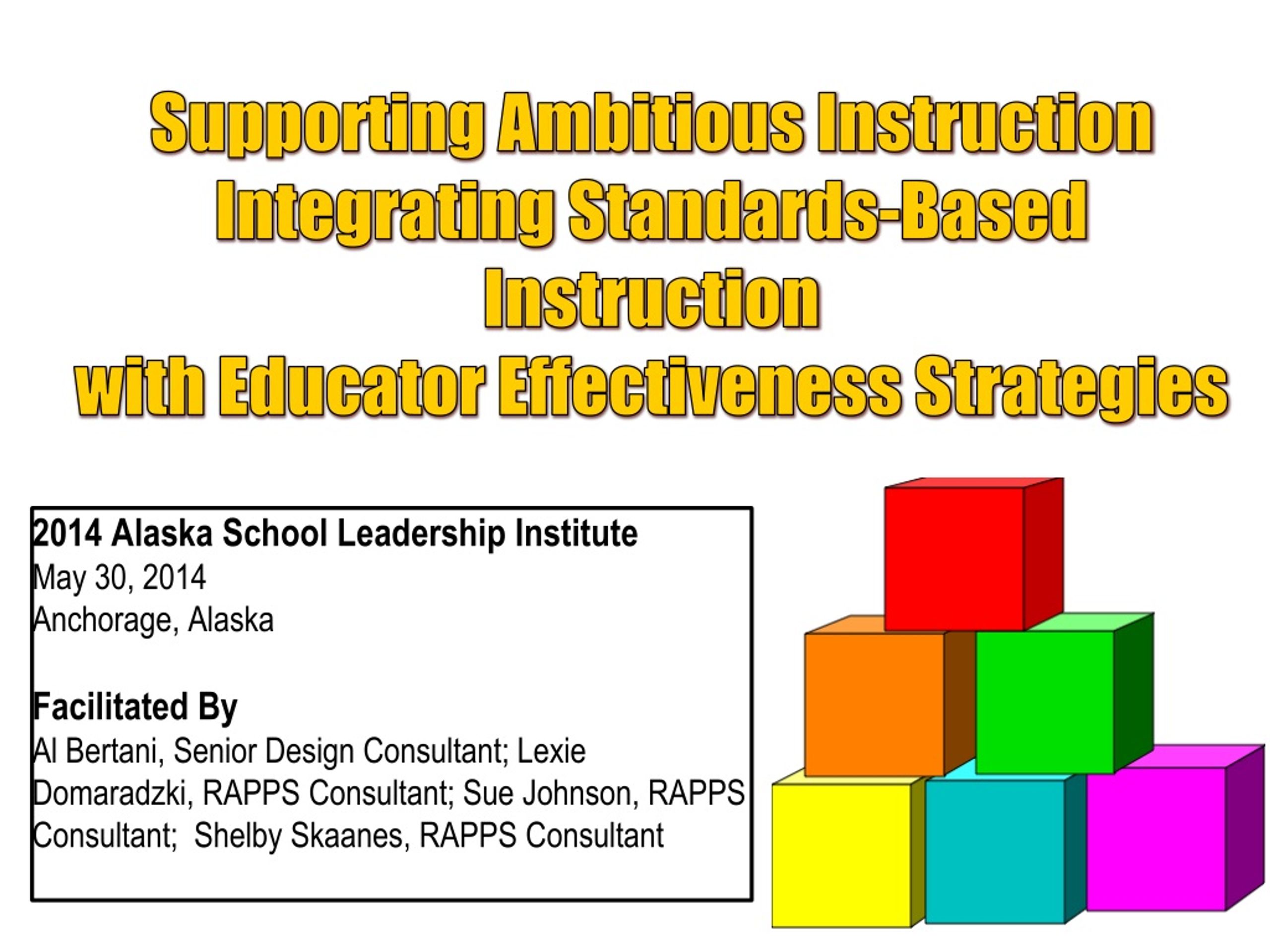 Supporting Ambitious Instruction
Integrating Standards-Based Instruction
with Educator Effectiveness Strategies

2014 Alaska School Leadership Institute
May 30, 2014
Anchorage, Alaska

Facilitated By
Al Bertani, Senior Design Consultant; Lexie Domaradzki, RAPPS Consultant; Sue Johnson, RAPPS Consultant; Shelby Skaanes, RAPPS Consultant